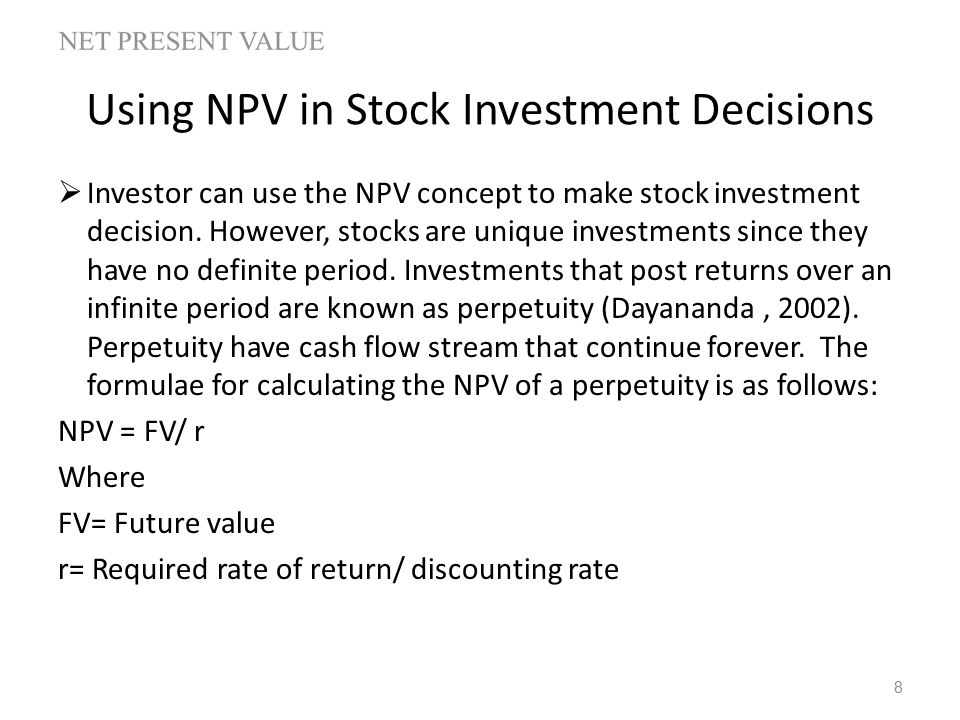 NET PRESENT VALUE

Using NPV in Stock Investment Decisions

➢ Investor can use the NPV concept to make stock investment decision. However, stocks are unique investments since they have no definite period. Investments that post returns over an infinite period are known as perpetuity (Dayananda , 2002). Perpetuity have cash flow stream that continue forever. The formulae for calculating the NPV of a perpetuity is as follows:

NPV = FV/ r

Where

FV= Future value

r= Required rate of return/ discounting rate

8